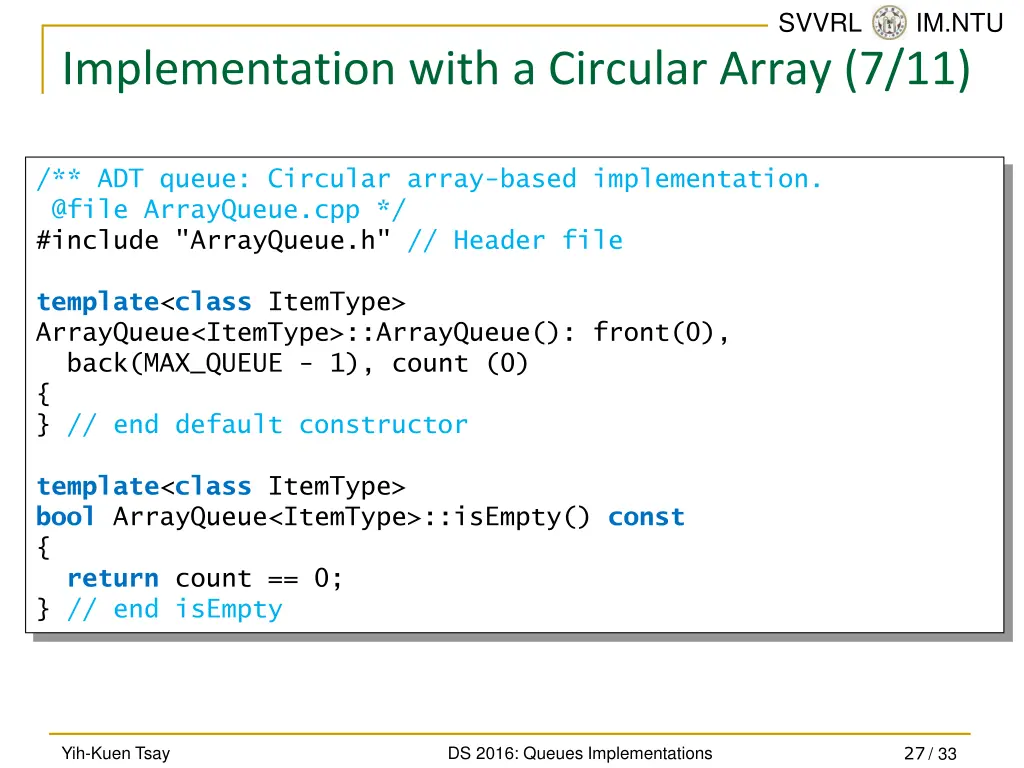 SVVRL IM.NTU

Implementation with a Circular Array (7/11)

/** ADT queue: Circular array-based implementation.
 @file ArrayQueue.cpp */
#include "ArrayQueue.h" // Header file

template<class ItemType>
ArrayQueue<ItemType>::ArrayQueue(): front(0),
  back(MAX_QUEUE - 1), count (0)
{
} // end default constructor

template<class ItemType>
bool ArrayQueue<ItemType>::isEmpty() const
{
  return count == 0;
} // end isEmpty

Yih-Kuen Tsay DS 2016: Queues Implementations 27 / 33